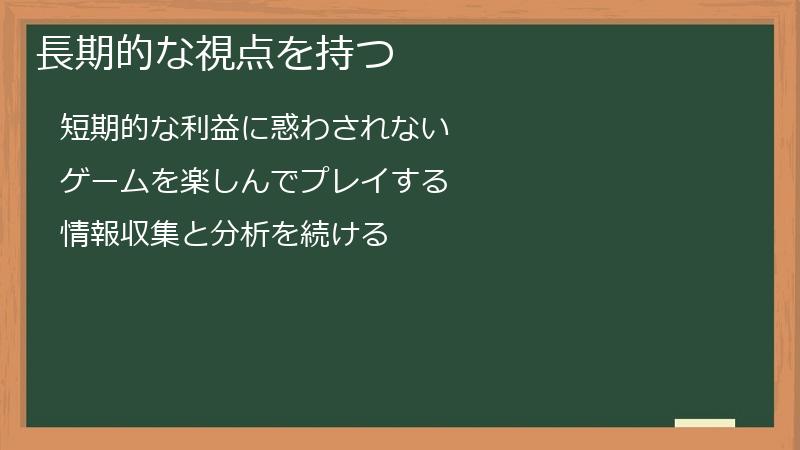 長期的な視点を持つ

短期的な利益に惑わされない

ゲームを楽しんでプレイする

情報収集と分析を続ける